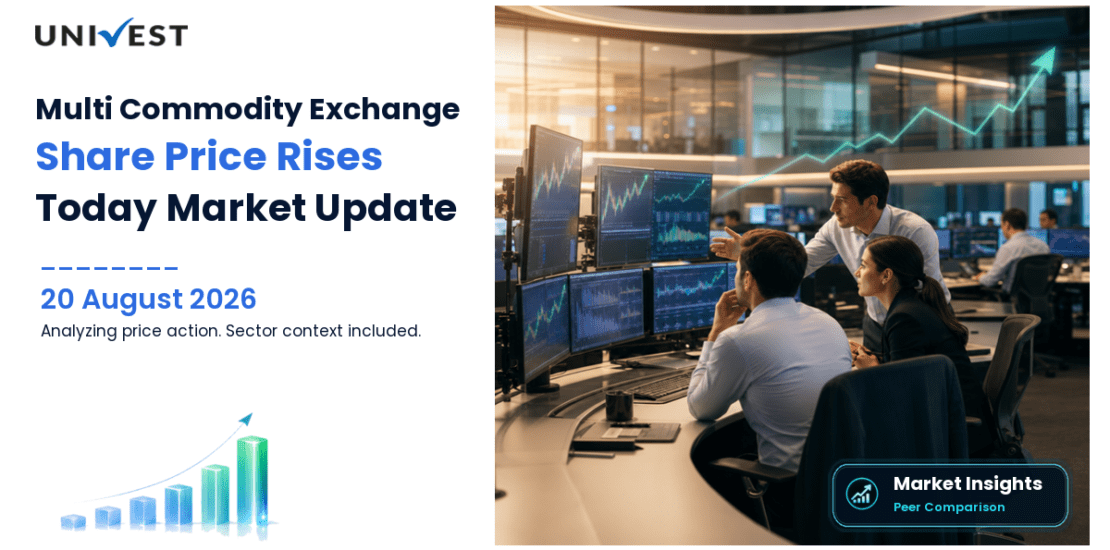 UNIVEST

Multi Commodity Exchange
Share Price Rises
Today Market Update

20 August 2026
Analyzing price action. Sector context included.

Market Insights
Peer Comparison